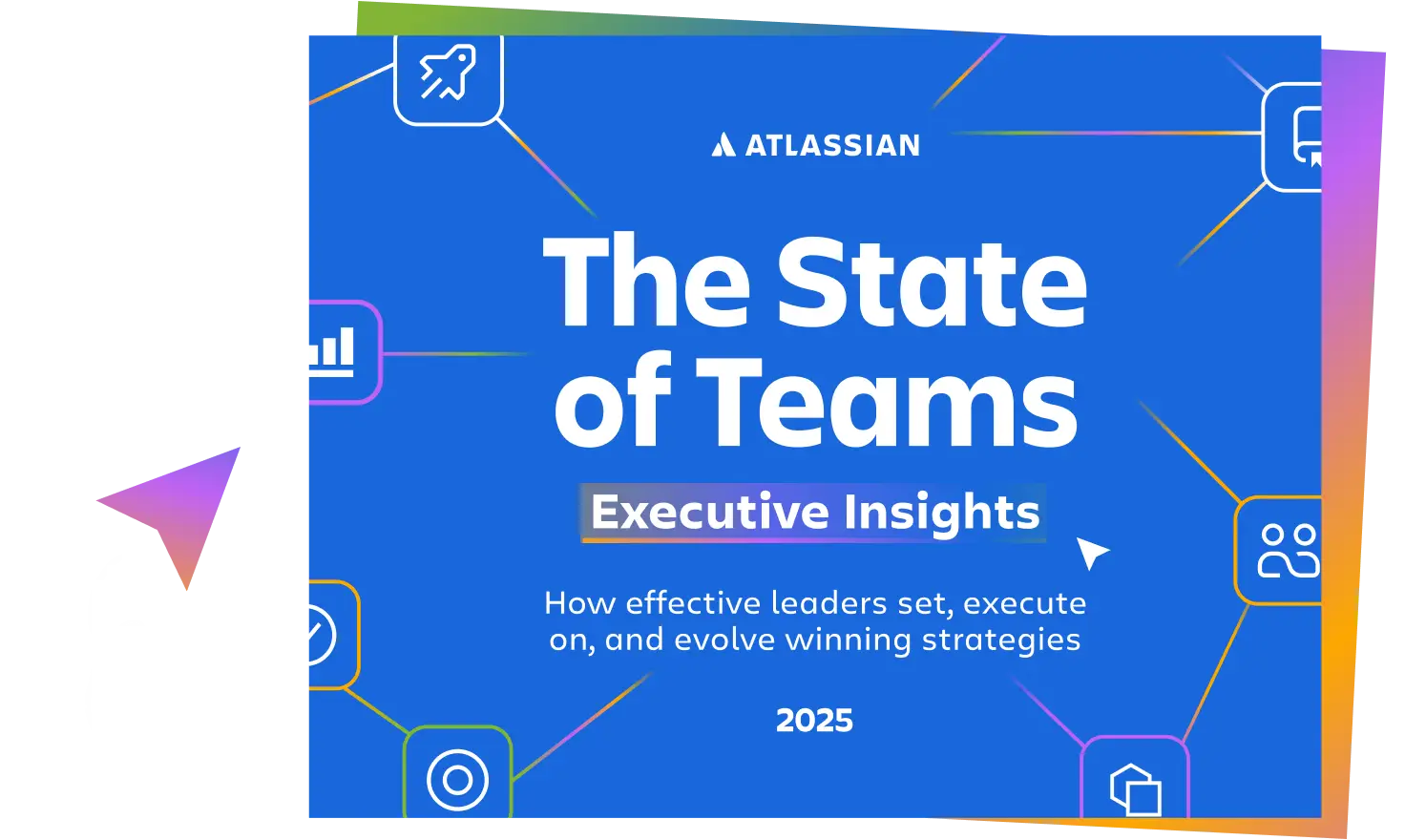 ATLASSIAN

The State of Teams

Executive Insights

How effective leaders set, execute on, and evolve winning strategies

2025